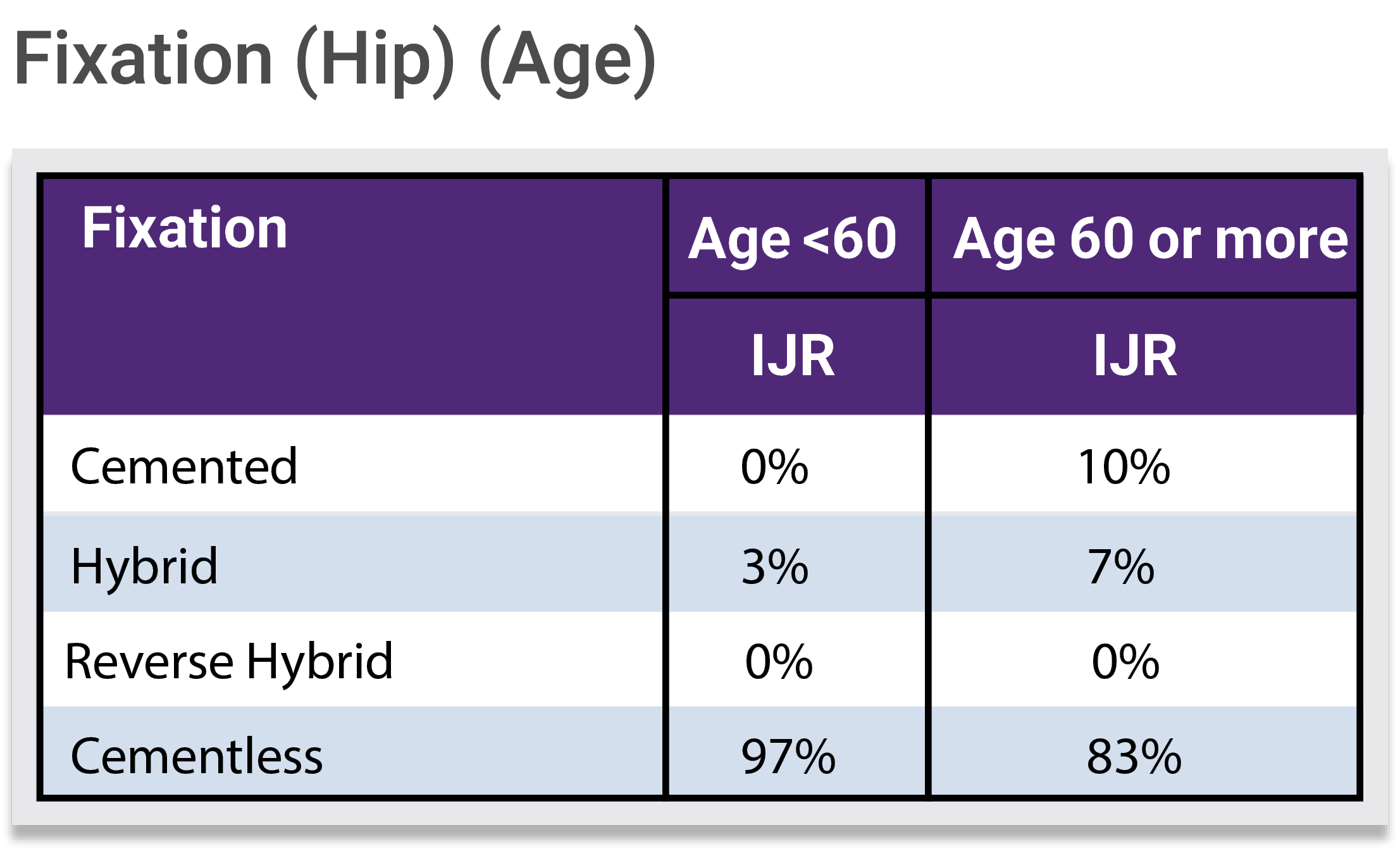 Fixation (Hip) (Age)

| Fixation | Age <60 | Age 60 or more |
|---|---|---|
| | IJR | IJR |
| Cemented | 0% | 10% |
| Hybrid | 3% | 7% |
| Reverse Hybrid | 0% | 0% |
| Cementless | 97% | 83% |